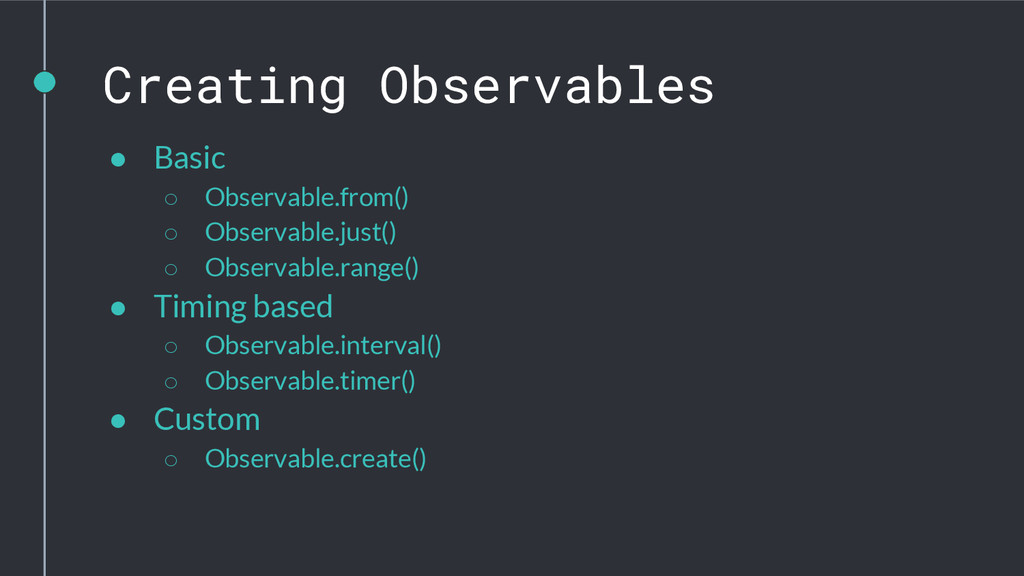 Creating Observables

● Basic
  ○ Observable.from()
  ○ Observable.just()
  ○ Observable.range()
● Timing based
  ○ Observable.interval()
  ○ Observable.timer()
● Custom
  ○ Observable.create()